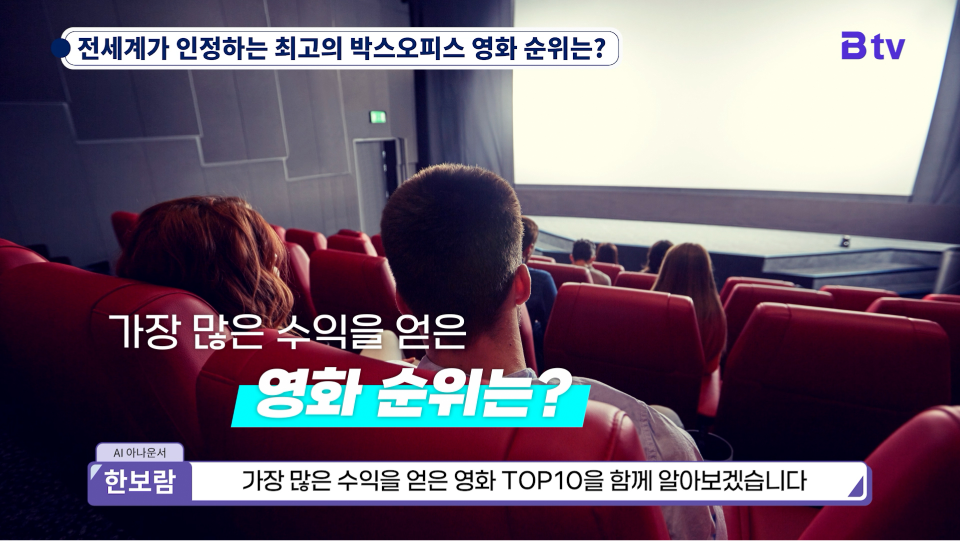 전세계가 인정하는 최고의 박스오피스 영화 순위는?

B tv

가장 많은 수익을 얻은

영화 순위는?

AI 아나운서

한보람

가장 많은 수익을 얻은 영화 TOP10을 함께 알아보겠습니다